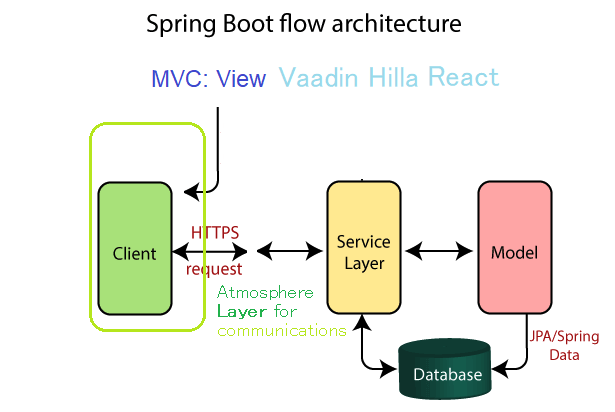 Spring Boot flow architecture

MVC: View Vaadin Hilla React

Client

HTTPS

request

Atmosphere Layer for communications

Service Layer

Model

JPA/Spring Data

Database